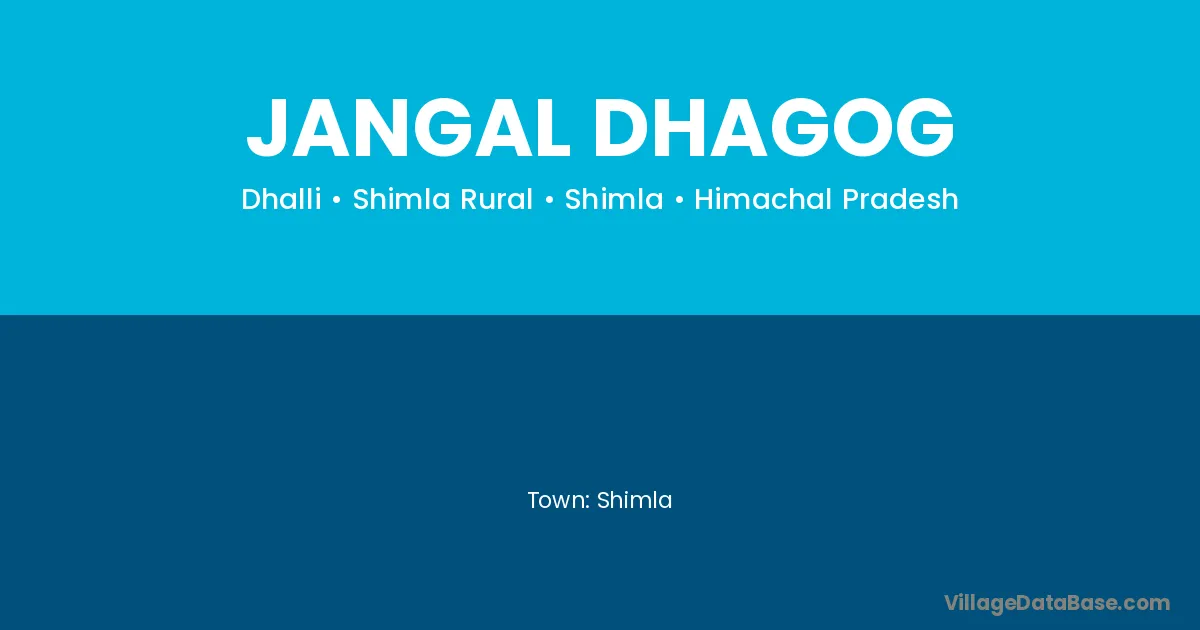 JANGAL DHAGOG

Dhalli • Shimla Rural • Shimla • Himachal Pradesh

Town: Shimla

VillageDataBase.com